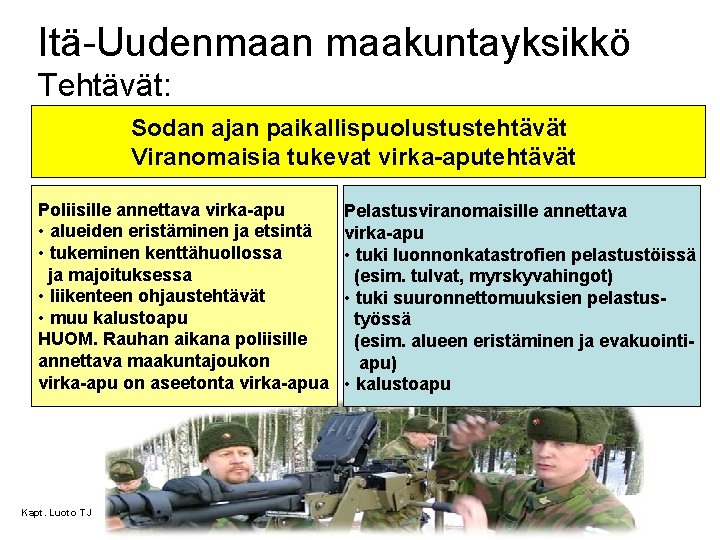 Itä-Uudenmaan maakuntayksikkö
Tehtävät:

Sodan ajan paikallispuolustustehtävät
Viranomaisia tukevat virka-aputehtävät

Poliisille annettava virka-apu
• alueiden eristäminen ja etsintä
• tukeminen kenttähuollossa ja majoituksessa
• liikenteen ohjaustehtävät
• muu kalustoapu
HUOM. Rauhan aikana poliisille annettava maakuntajoukon virka-apu on aseetonta virka-apua

Pelastusviranomaisille annettava virka-apu
• tuki luonnonkatastrofien pelastustöissä (esim. tulvat, myrskyvahingot)
• tuki suuronnettomuuksien pelastustyössä (esim. alueen eristäminen ja evakuointiapu)
• kalustoapu

Kapt. Luoto TJ